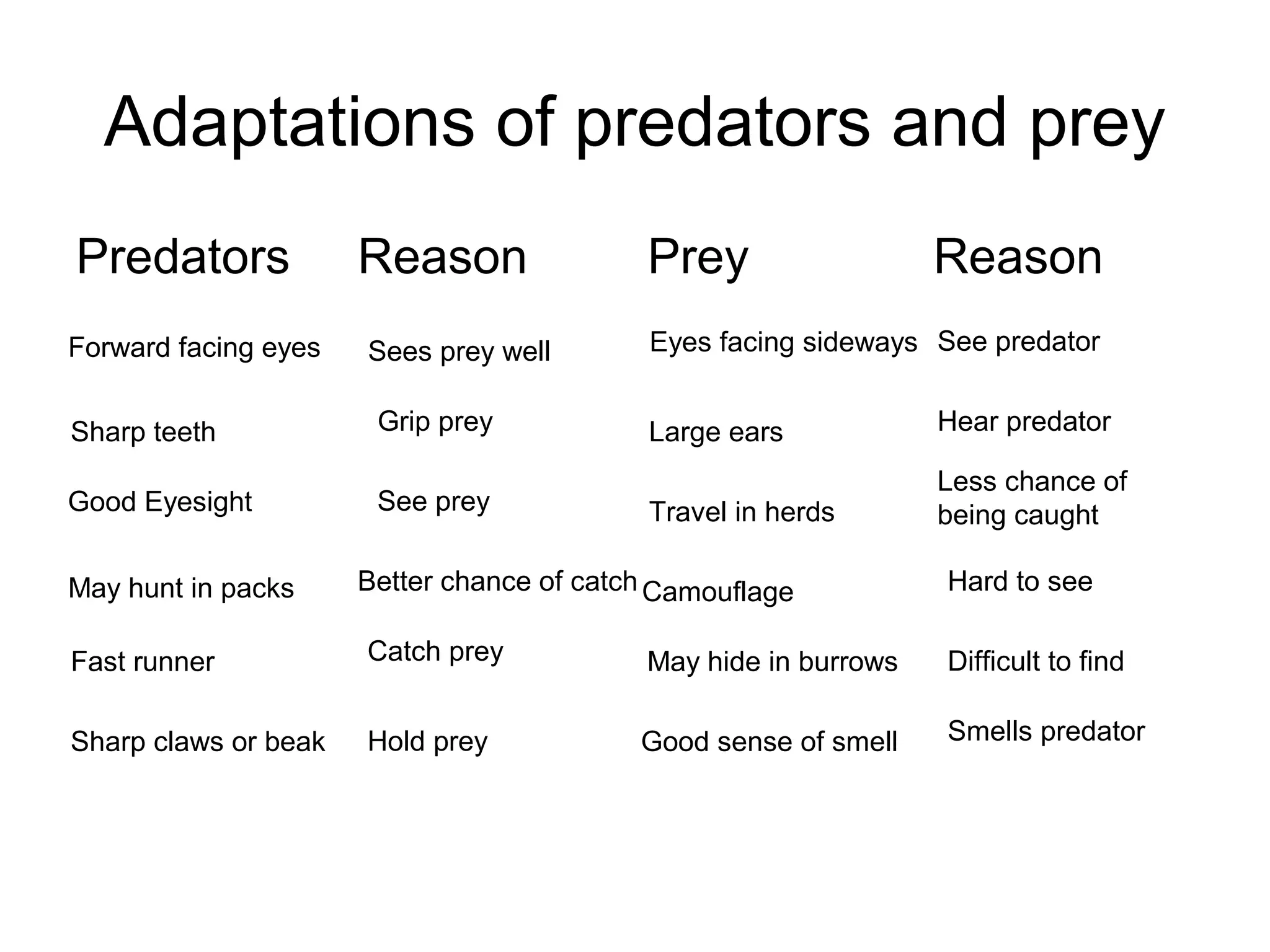 Adaptations of predators and prey

| Predators | Reason | Prey | Reason |
|---|---|---|---|
| Forward facing eyes | Sees prey well | Eyes facing sideways | See predator |
| Sharp teeth | Grip prey | Large ears | Hear predator |
| Good Eyesight | See prey | Travel in herds | Less chance of being caught |
| May hunt in packs | Better chance of catch | Camouflage | Hard to see |
| Fast runner | Catch prey | May hide in burrows | Difficult to find |
| Sharp claws or beak | Hold prey | Good sense of smell | Smells predator |